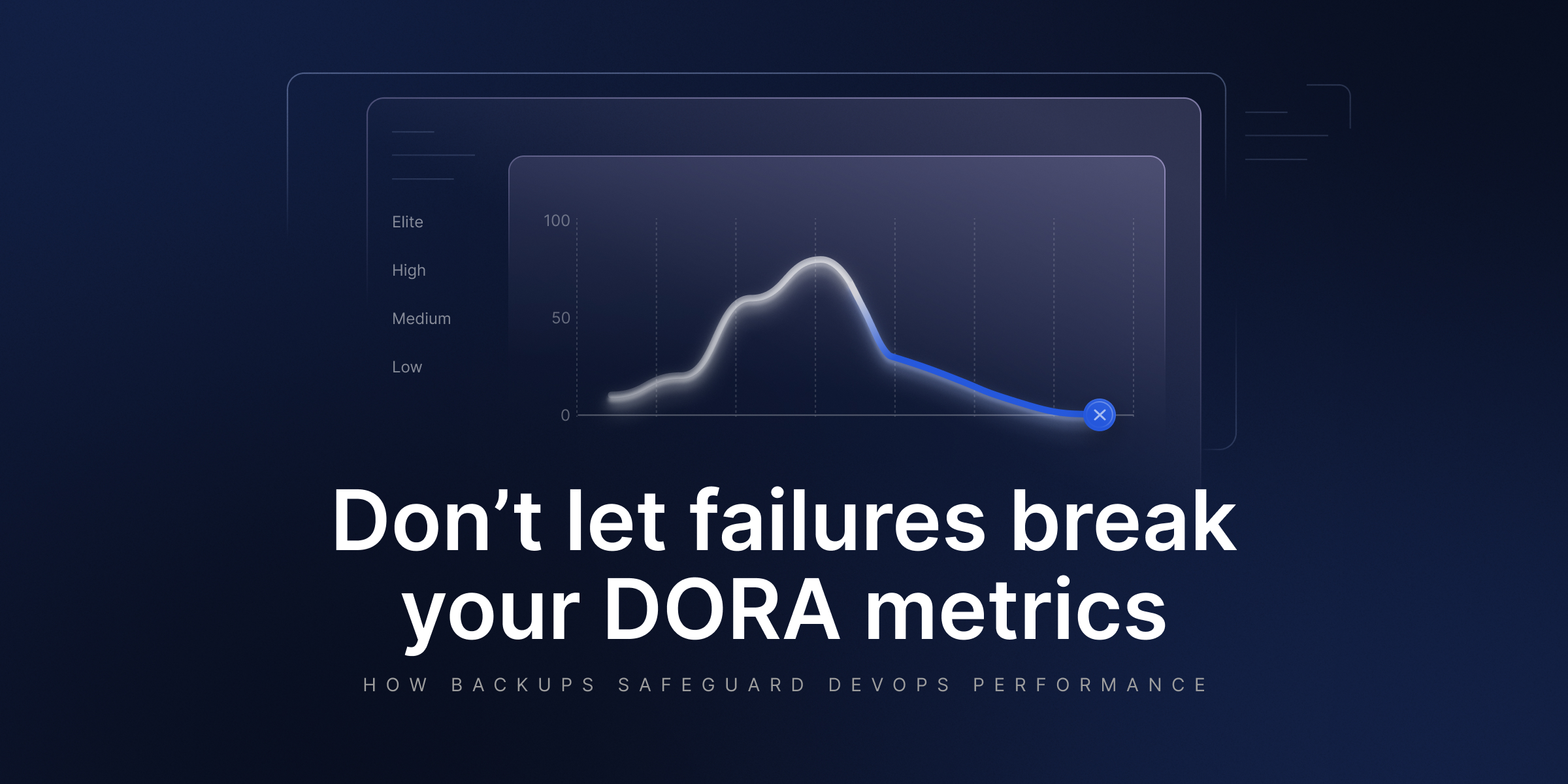 Elite
High
Medium
Low

100
50
0

Don’t let failures break your DORA metrics

HOW BACKUPS SAFEGUARD DEVOPS PERFORMANCE